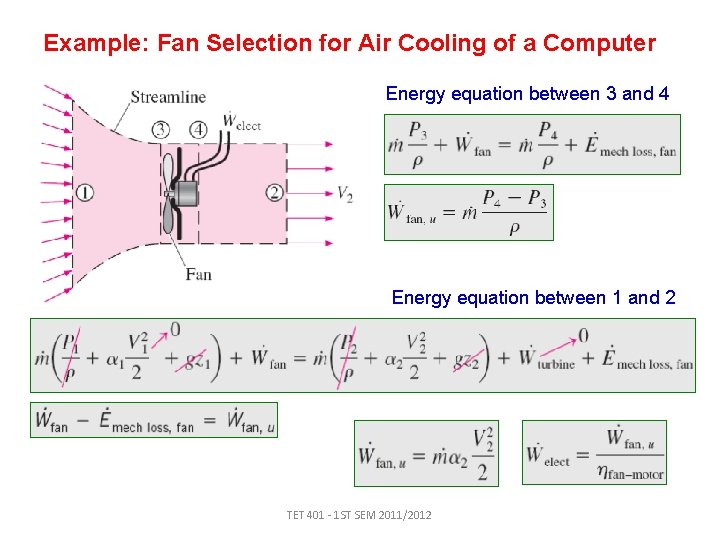 Example: Fan Selection for Air Cooling of a Computer

Streamline
③ ④ $\dot{W}_{elect}$
①
②
$V_2$
Fan

Energy equation between 3 and 4

$\dot{m}\frac{P_3}{\rho} + \dot{W}_{fan} = \dot{m}\frac{P_4}{\rho} + \dot{E}_{mech\ loss,\ fan}$

$\dot{W}_{fan,\ u} = \dot{m}\frac{P_4 - P_3}{\rho}$

Energy equation between 1 and 2

$\dot{m}\left(\frac{P_1}{\rho} + \alpha_1\frac{V_1^2}{2} + gz_1\right) + \dot{W}_{fan} = \dot{m}\left(\frac{P_2}{\rho} + \alpha_2\frac{V_2^2}{2} + gz_2\right) + \dot{W}_{turbine} + \dot{E}_{mech\ loss,\ fan}$

0

0

$\dot{W}_{fan} - \dot{E}_{mech\ loss,\ fan} = \dot{W}_{fan,\ u}$

$\dot{W}_{fan,\ u} = \dot{m}\alpha_2\frac{V_2^2}{2}$

$\dot{W}_{elect} = \frac{\dot{W}_{fan,\ u}}{\eta_{fan-motor}}$

TET 401 - 1ST SEM 2011/2012